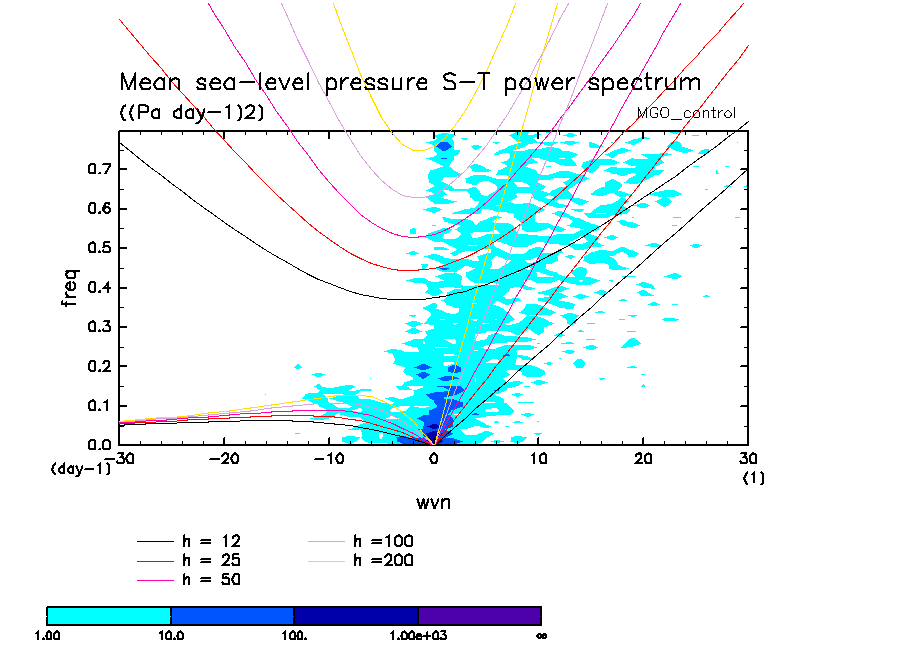 Mean sea-level pressure S-T power spectrum
((Pa day-1)2)
MGO_control

freq
0.7
0.6
0.5
0.4
0.3
0.2
0.1
0.0
(day-1)
-30 -20 -10 0 10 20 30
(1)
wvn

h = 12
h = 25
h = 50
h =100
h =200

1.00 10.0 100. 1.00e+03 ∞